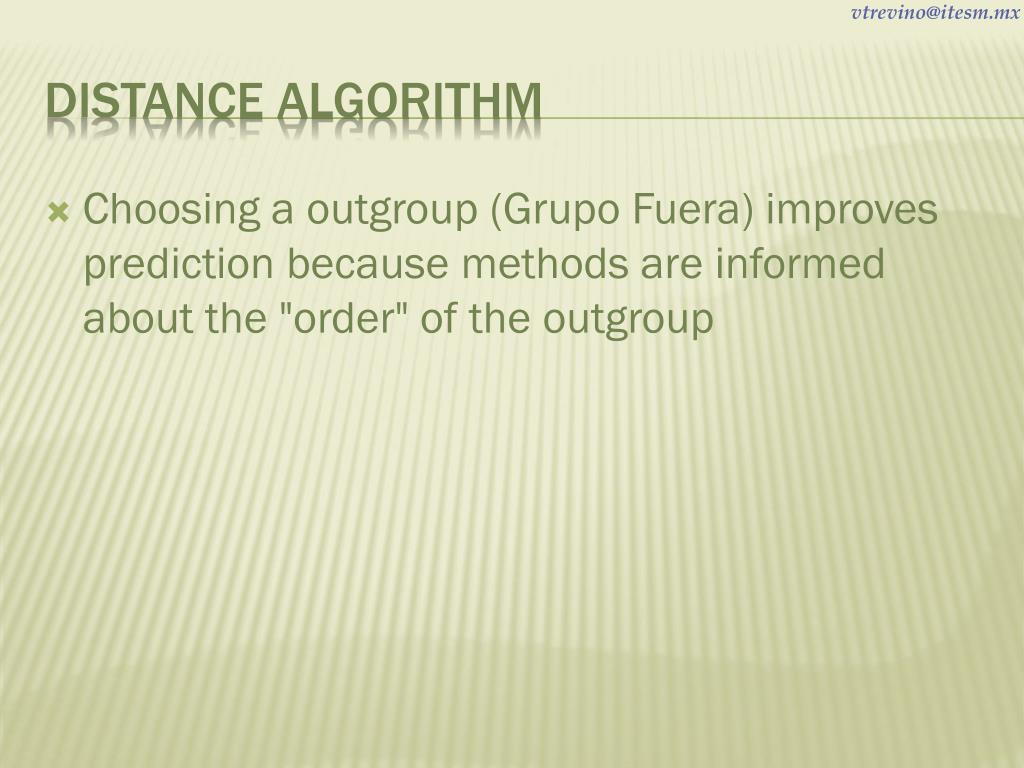 vtrevino@itesm.mx

DISTANCE ALGORITHM

Choosing a outgroup (Grupo Fuera) improves prediction because methods are informed about the "order" of the outgroup